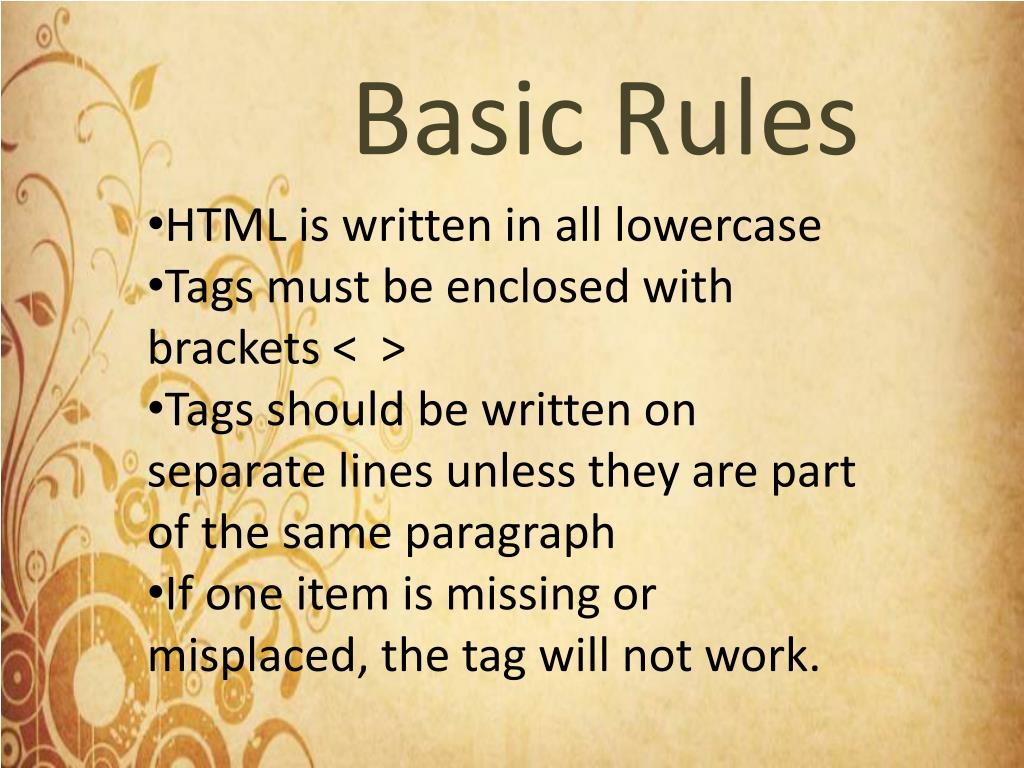 Basic Rules

•HTML is written in all lowercase
•Tags must be enclosed with brackets < >
•Tags should be written on separate lines unless they are part of the same paragraph
•If one item is missing or misplaced, the tag will not work.